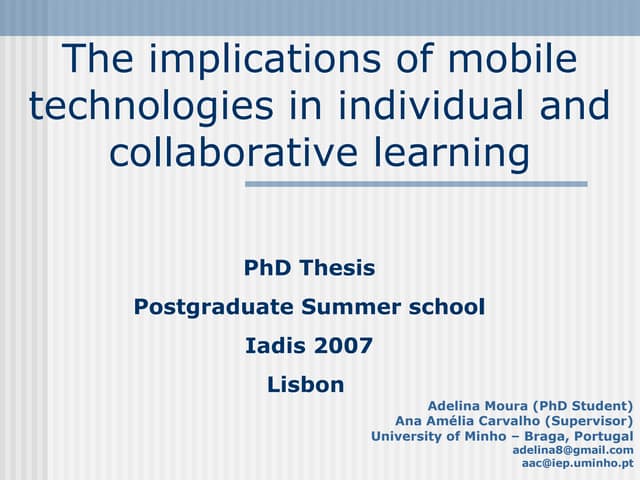 The implications of mobile technologies in individual and collaborative learning

PhD Thesis

Postgraduate Summer school

Iadis 2007

Lisbon

Adelina Moura (PhD Student)
Ana Amélia Carvalho (Supervisor)
University of Minho – Braga, Portugal
adelina8@gmail.com
aac@iep.uminho.pt